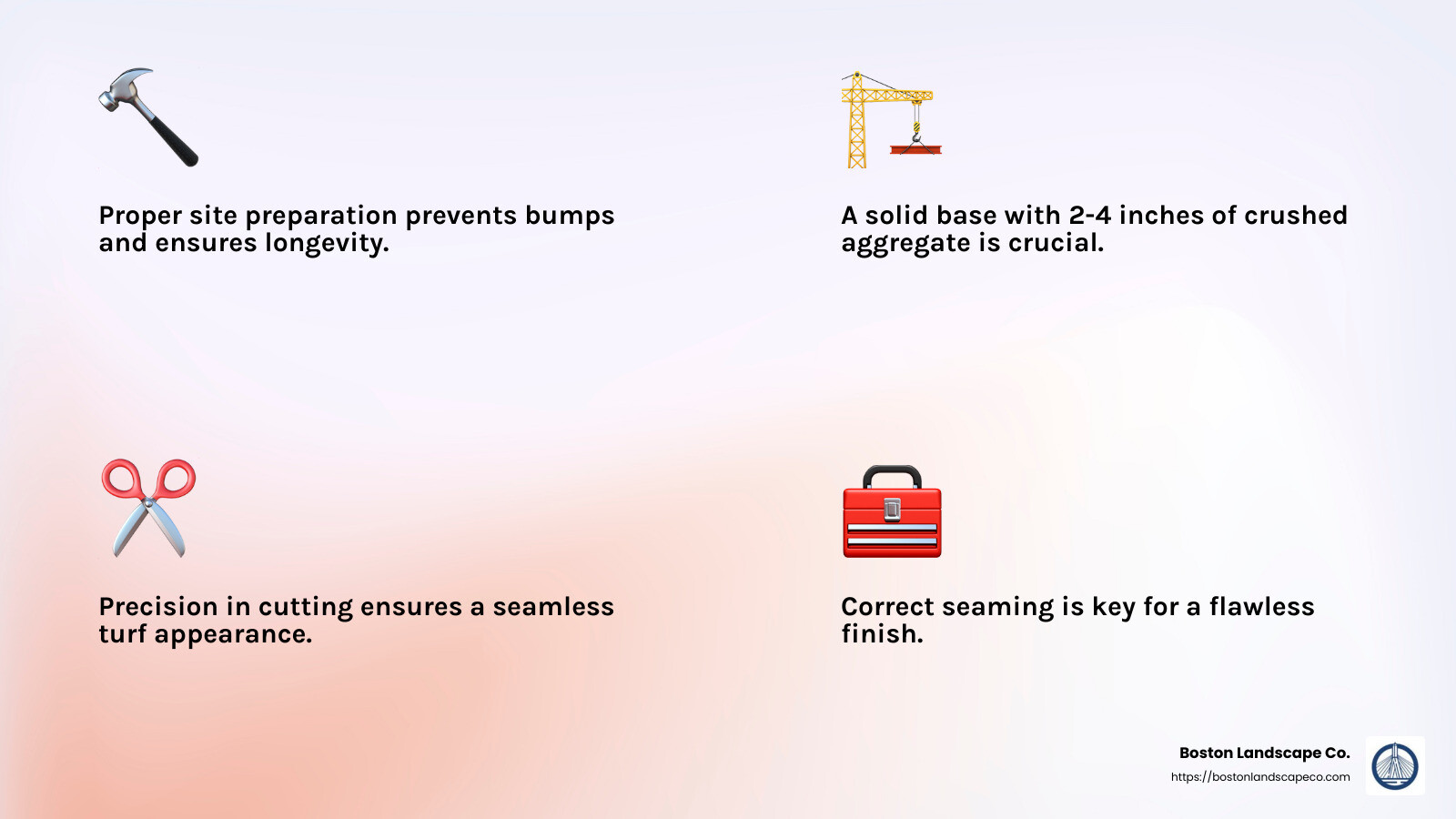 Proper site preparation prevents bumps and ensures longevity.

A solid base with 2-4 inches of crushed aggregate is crucial.

Precision in cutting ensures a seamless turf appearance.

Correct seaming is key for a flawless finish.

Boston Landscape Co.
https://bostonlandscapeco.com